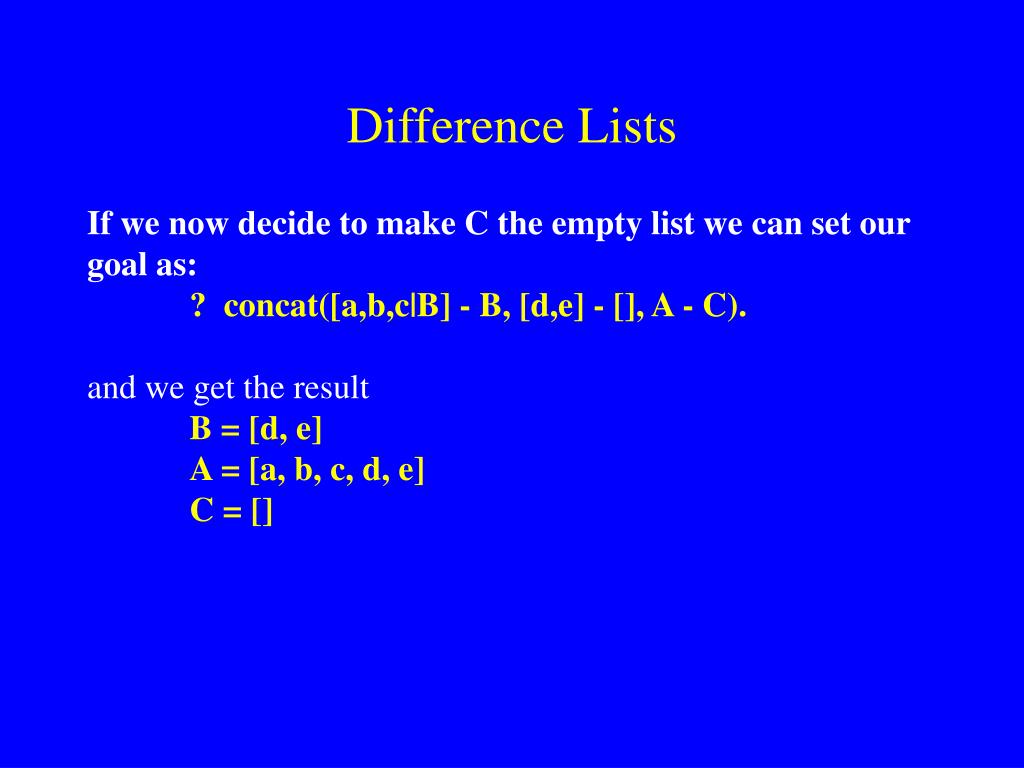 Difference Lists

If we now decide to make C the empty list we can set our goal as:

? concat([a,b,c|B] - B, [d,e] - [], A - C).

and we get the result

B = [d, e]
A = [a, b, c, d, e]
C = []